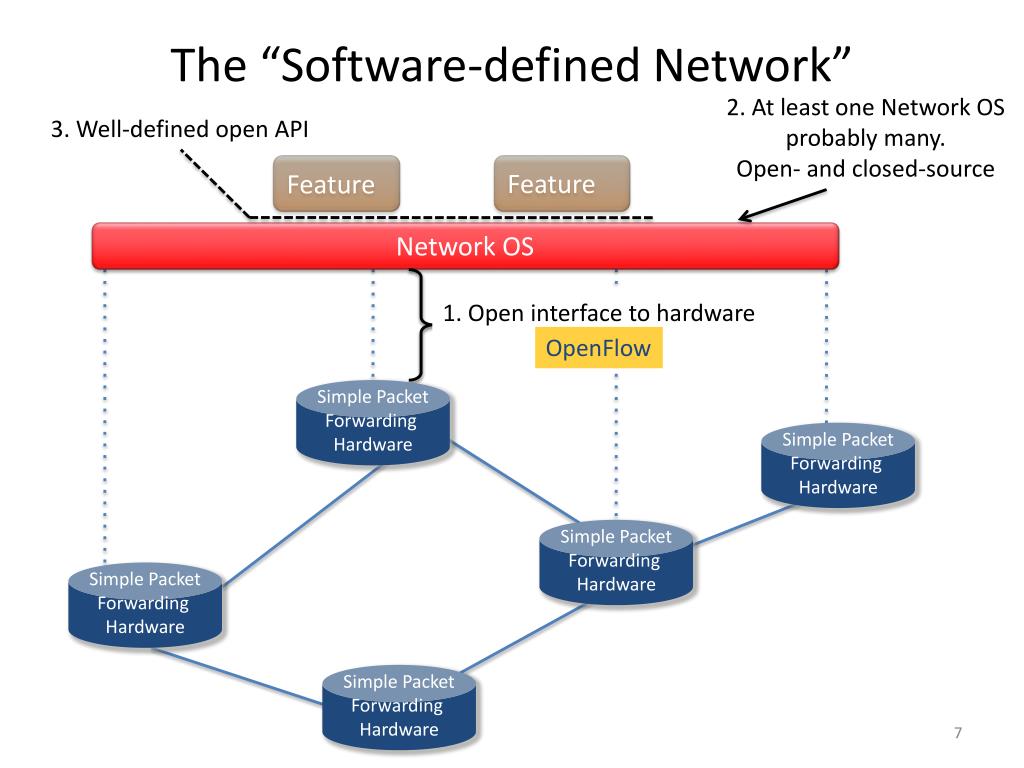 The “Software-defined Network”

3. Well-defined open API

2. At least one Network OS probably many.
Open- and closed-source

Feature

Feature

Network OS

1. Open interface to hardware

OpenFlow

Simple Packet Forwarding Hardware

Simple Packet Forwarding Hardware

Simple Packet Forwarding Hardware

Simple Packet Forwarding Hardware

Simple Packet Forwarding Hardware

7